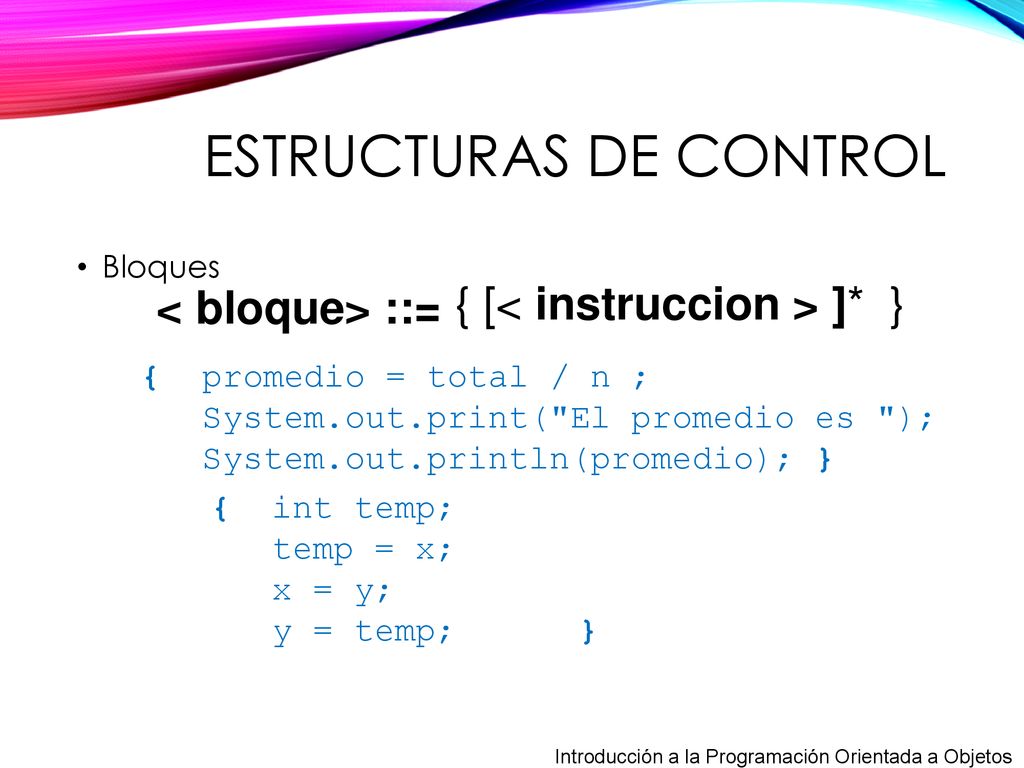 ESTRUCTURAS DE CONTROL

• Bloques

< bloque> ::= { [< instruccion > ]* }

{ promedio = total / n ;
System.out.print("El promedio es ");
System.out.println(promedio); }

{ int temp;
temp = x;
x = y;
y = temp; }

Introducción a la Programación Orientada a Objetos